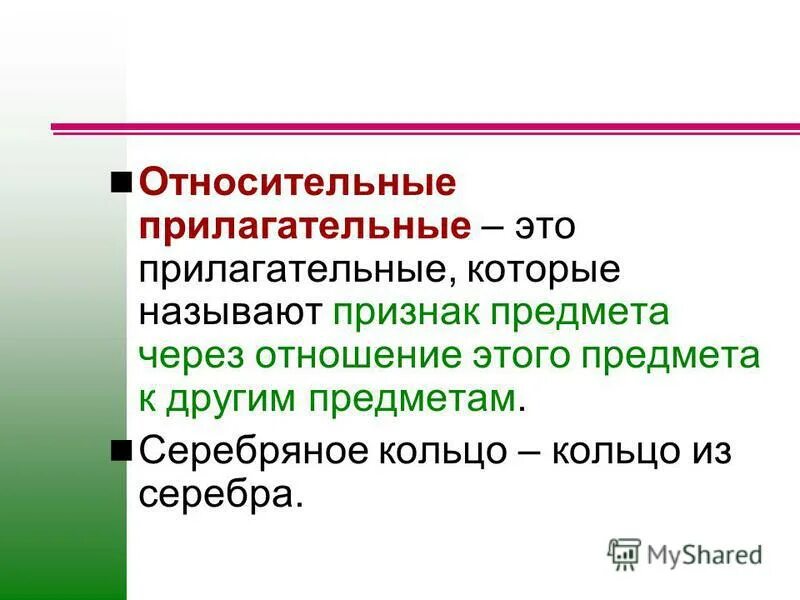 ■ Относительные прилагательные – это прилагательные, которые называют признак предмета через отношение этого предмета к другим предметам.

■ Серебряное кольцо – кольцо из серебра.

MyShared